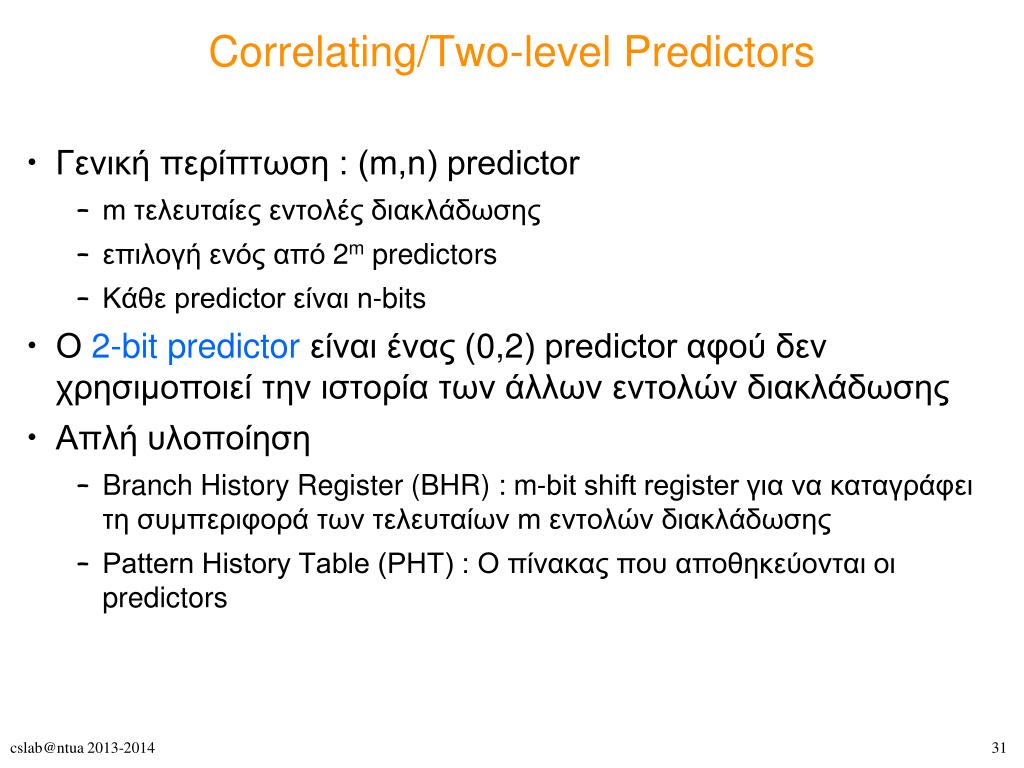 Correlating/Two-level Predictors

• Γενική περίπτωση : (m,n) predictor
– m τελευταίες εντολές διακλάδωσης
– επιλογή ενός από $2^m$ predictors
– Κάθε predictor είναι n-bits
• Ο 2-bit predictor είναι ένας (0,2) predictor αφού δεν χρησιμοποιεί την ιστορία των άλλων εντολών διακλάδωσης
• Απλή υλοποίηση
– Branch History Register (BHR) : m-bit shift register για να καταγράφει τη συμπεριφορά των τελευταίων m εντολών διακλάδωσης
– Pattern History Table (PHT) : Ο πίνακας που αποθηκεύονται οι predictors

cslab@ntua 2013-2014

31